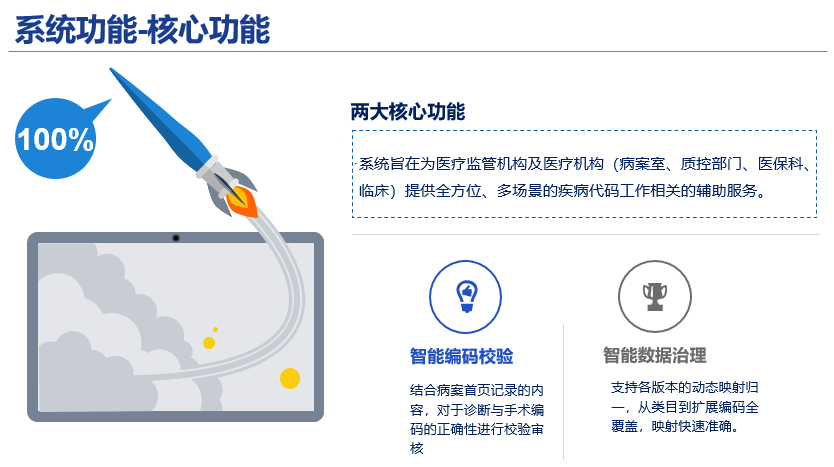 系统功能-核心功能

100%

两大核心功能

系统旨在为医疗监管机构及医疗机构（病案室、质控部门、医保科、临床）提供全方位、多场景的疾病代码工作相关的辅助服务。

智能编码校验

结合病案首页记录的内容，对于诊断与手术编码的正确性进行校验审核

智能数据治理

支持各版本的动态映射归一，从类目到扩展编码全覆盖，映射快速准确。